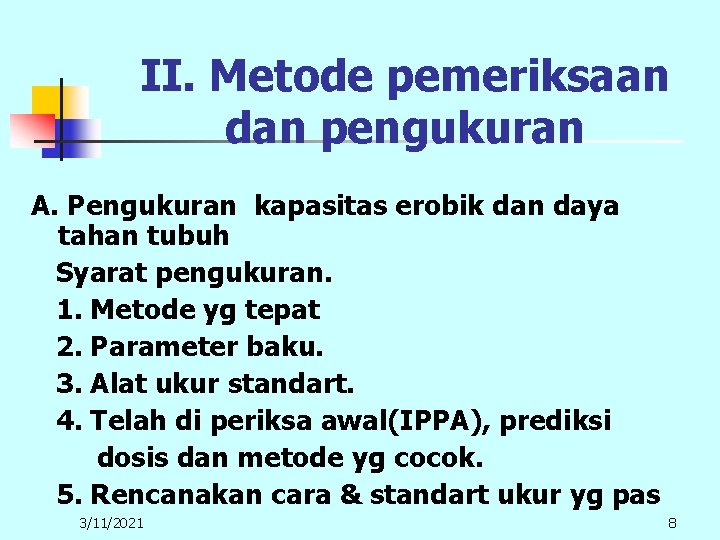 II. Metode pemeriksaan dan pengukuran

A. Pengukuran kapasitas erobik dan daya tahan tubuh

Syarat pengukuran.

1. Metode yg tepat

2. Parameter baku.

3. Alat ukur standart.

4. Telah di periksa awal(IPPA), prediksi dosis dan metode yg cocok.

5. Rencanakan cara & standart ukur yg pas

3/11/2021

8